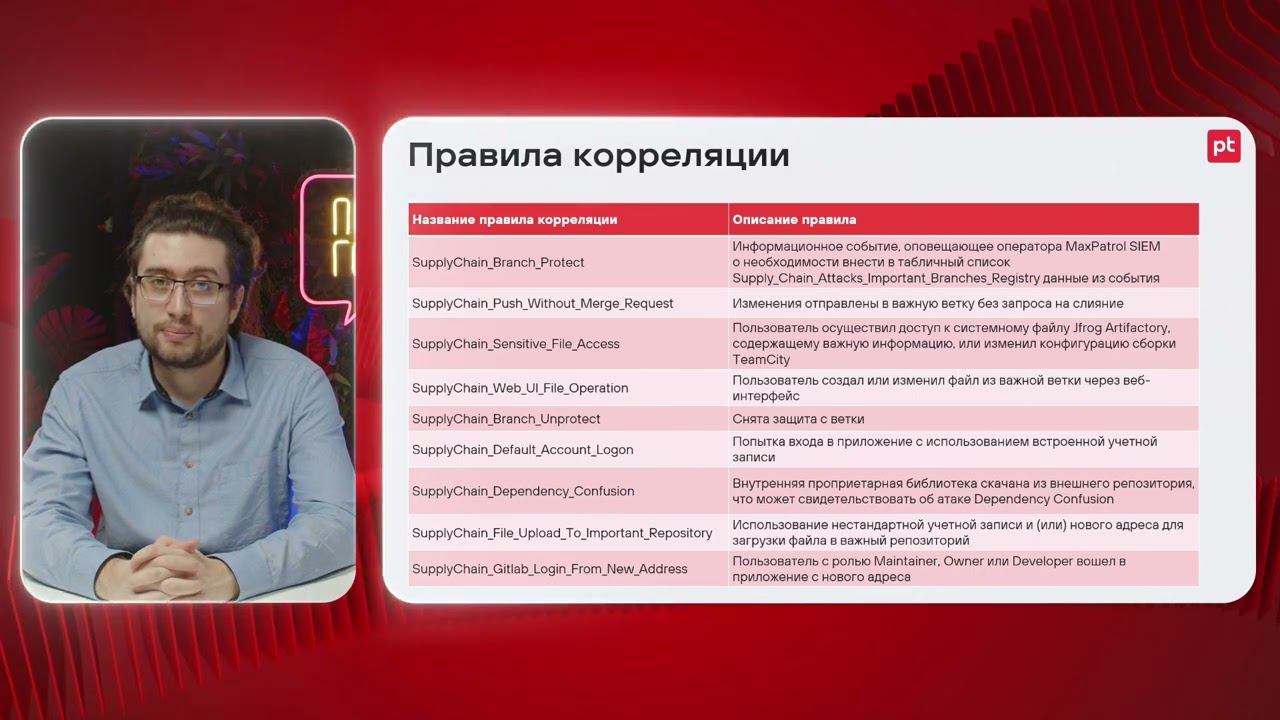 Правила корреляции

pt

| Название правила корреляции | Описание правила |
|---|---|
| SupplyChain_Branch_Protect | Информационное событие, оповещающее оператора MaxPatrol SIEM о необходимости внести в табличный список Supply_Chain_Attacks_Important_Branches_Registry данные из события |
| SupplyChain_Push_Without_Merge_Request | Изменения отправлены в важную ветку без запроса на слияние |
| SupplyChain_Sensitive_File_Access | Пользователь осуществил доступ к системному файлу Jfrog Artifactory, содержащему важную информацию, или изменил конфигурацию сборки TeamCity |
| SupplyChain_Web_UI_File_Operation | Пользователь создал или изменил файл из важной ветки через веб-интерфейс |
| SupplyChain_Branch_Unprotect | Снята защита с ветки |
| SupplyChain_Default_Account_Logon | Попытка входа в приложение с использованием встроенной учетной записи |
| SupplyChain_Dependency_Confusion | Внутренняя проприетарная библиотека скачана из внешнего репозитория, что может свидетельствовать об атаке Dependency Confusion |
| SupplyChain_File_Upload_To_Important_Repository | Использование нестандартной учетной записи и (или) нового адреса для загрузки файла в важный репозиторий |
| SupplyChain_Gitlab_Login_From_New_Address | Пользователь с ролью Maintainer, Owner или Developer вошел в приложение с нового адреса |